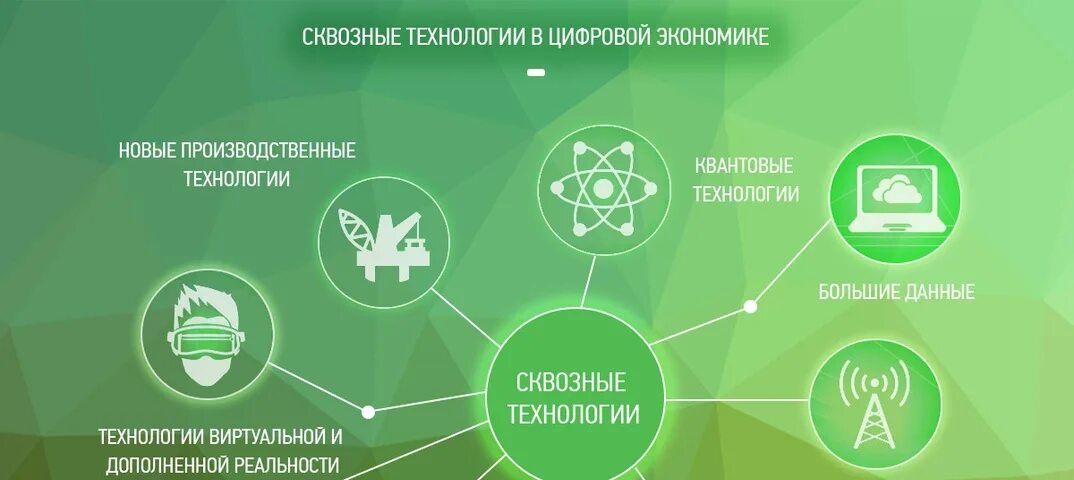 СКВОЗНЫЕ ТЕХНОЛОГИИ В ЦИФРОВОЙ ЭКОНОМИКЕ

НОВЫЕ ПРОИЗВОДСТВЕННЫЕ ТЕХНОЛОГИИ

КВАНТОВЫЕ ТЕХНОЛОГИИ

БОЛЬШИЕ ДАННЫЕ

СКВОЗНЫЕ ТЕХНОЛОГИИ

ТЕХНОЛОГИИ ВИРТУАЛЬНОЙ И ДОПОЛНЕННОЙ РЕАЛЬНОСТИ